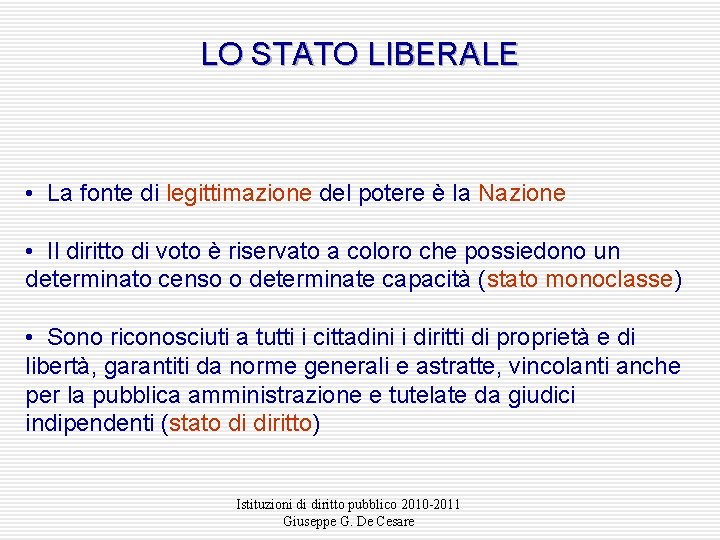 LO STATO LIBERALE

• La fonte di legittimazione del potere è la Nazione

• Il diritto di voto è riservato a coloro che possiedono un determinato censo o determinate capacità (stato monoclasse)

• Sono riconosciuti a tutti i cittadini i diritti di proprietà e di libertà, garantiti da norme generali e astratte, vincolanti anche per la pubblica amministrazione e tutelate da giudici indipendenti (stato di diritto)

Istituzioni di diritto pubblico 2010-2011
Giuseppe G. De Cesare